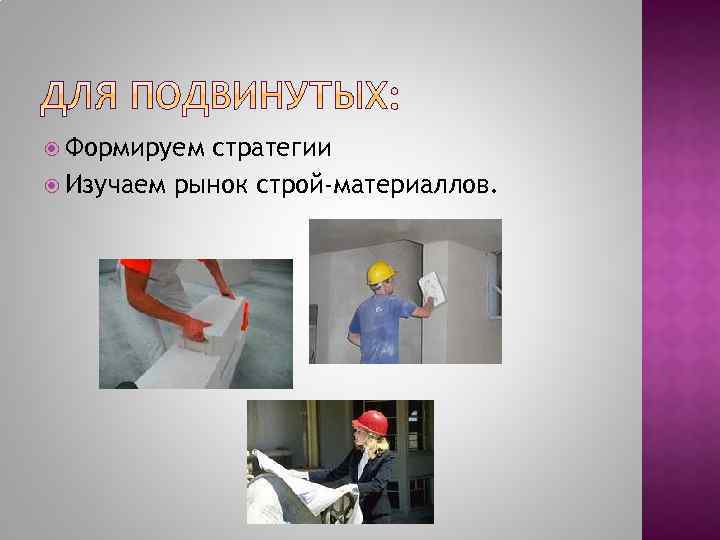 ДЛЯ ПОДВИНУТЫХ:

Формируем стратегии

Изучаем рынок строй-материаллов.